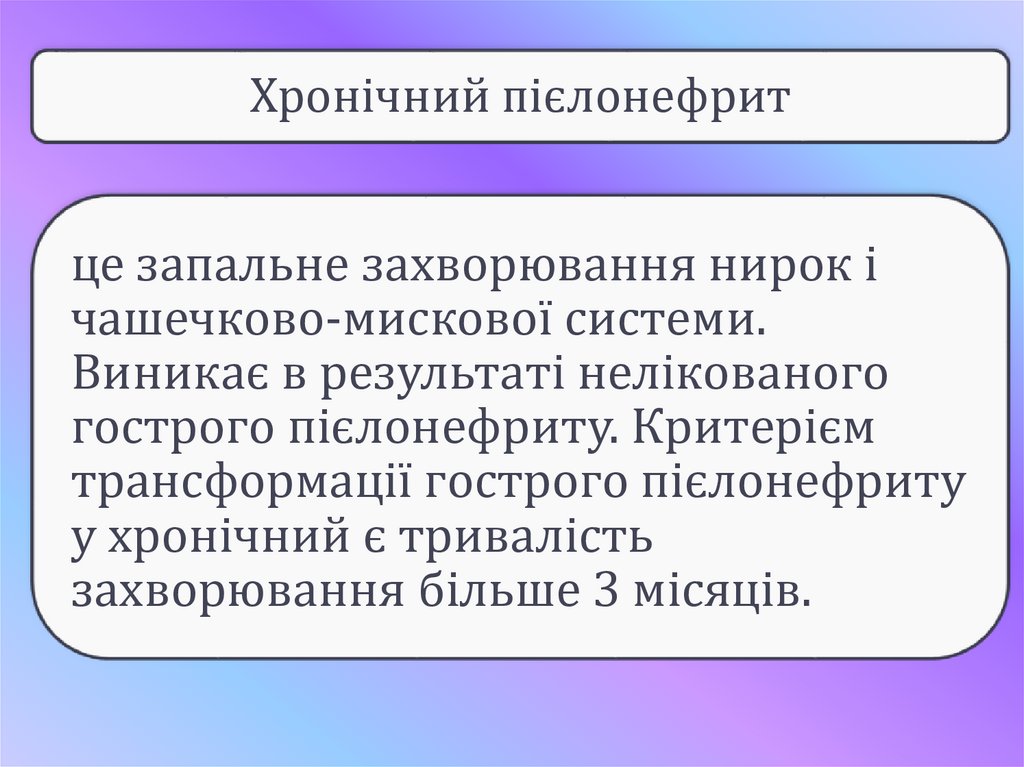 Хронічний пієлонефрит

це запальне захворювання нирок і чашечково-мискової системи. Виникає в результаті нелікованого гострого пієлонефриту. Критерієм трансформації гострого пієлонефриту у хронічний є тривалість захворювання більше 3 місяців.